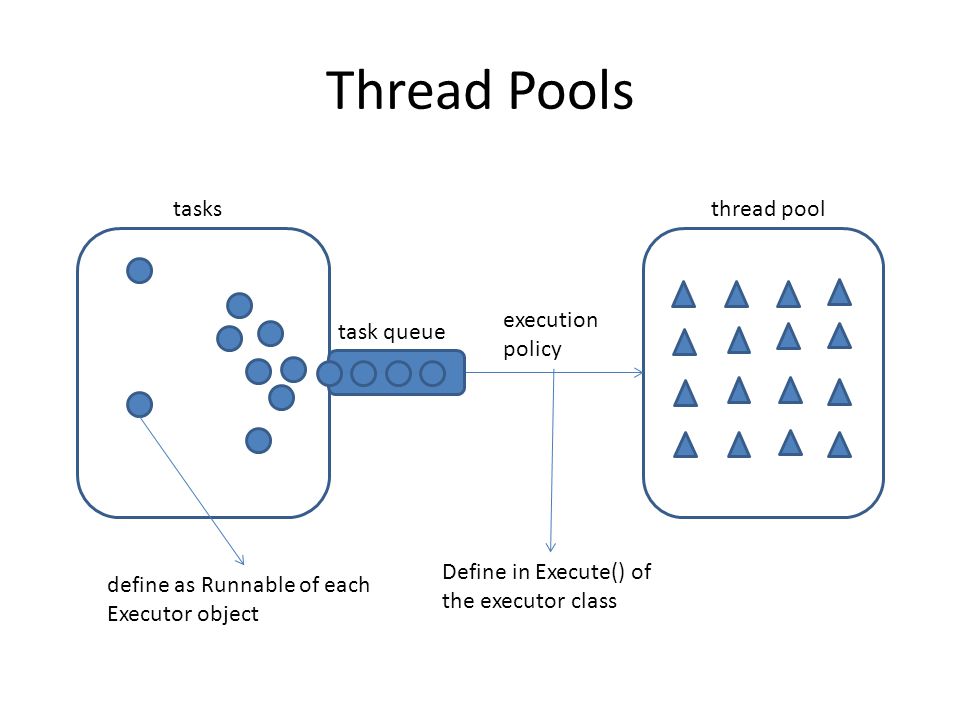 Thread Pools

tasks

thread pool

task queue

execution policy

define as Runnable of each Executor object

Define in Execute() of the executor class